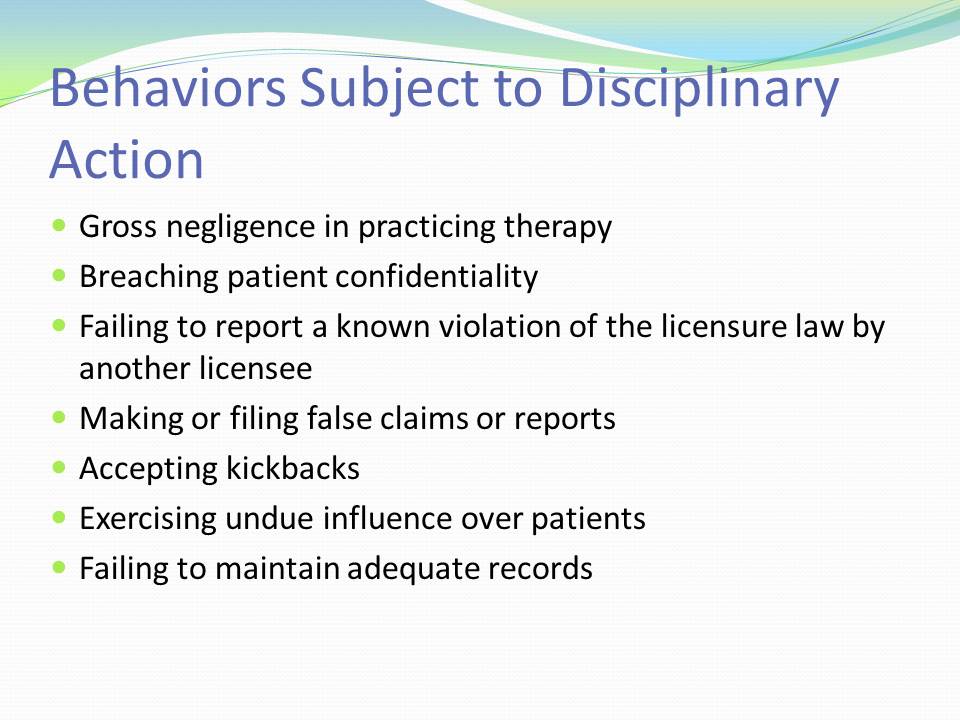 Behaviors Subject to Disciplinary Action

- Gross negligence in practicing therapy
- Breaching patient confidentiality
- Failing to report a known violation of the licensure law by another licensee
- Making or filing false claims or reports
- Accepting kickbacks
- Exercising undue influence over patients
- Failing to maintain adequate records